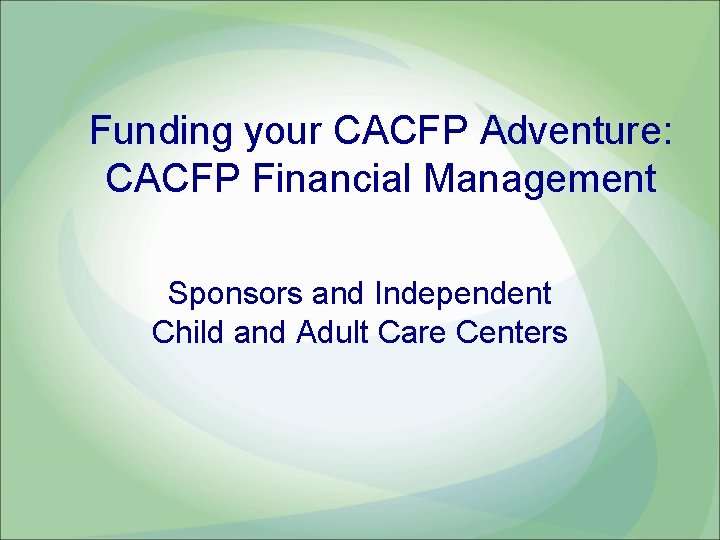 Funding your CACFP Adventure: CACFP Financial Management

Sponsors and Independent Child and Adult Care Centers